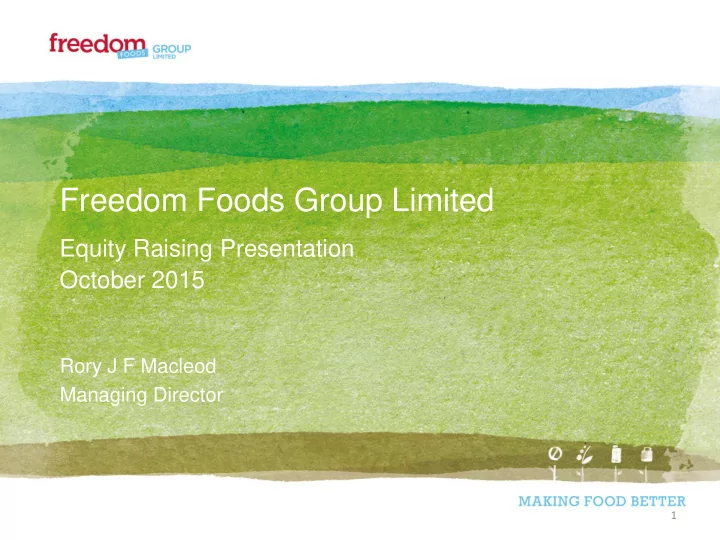 freedom FOODS GROUP LIMITED

Freedom Foods Group Limited

Equity Raising Presentation
October 2015

Rory J F Macleod
Managing Director

MAKING FOOD BETTER

1